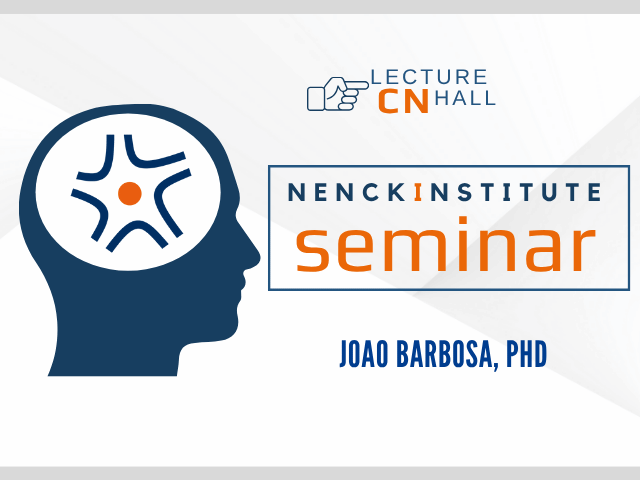 LECTURE
CN HALL

NENCKINSTITUTE
seminar

JOAO BARBOSA, PHD